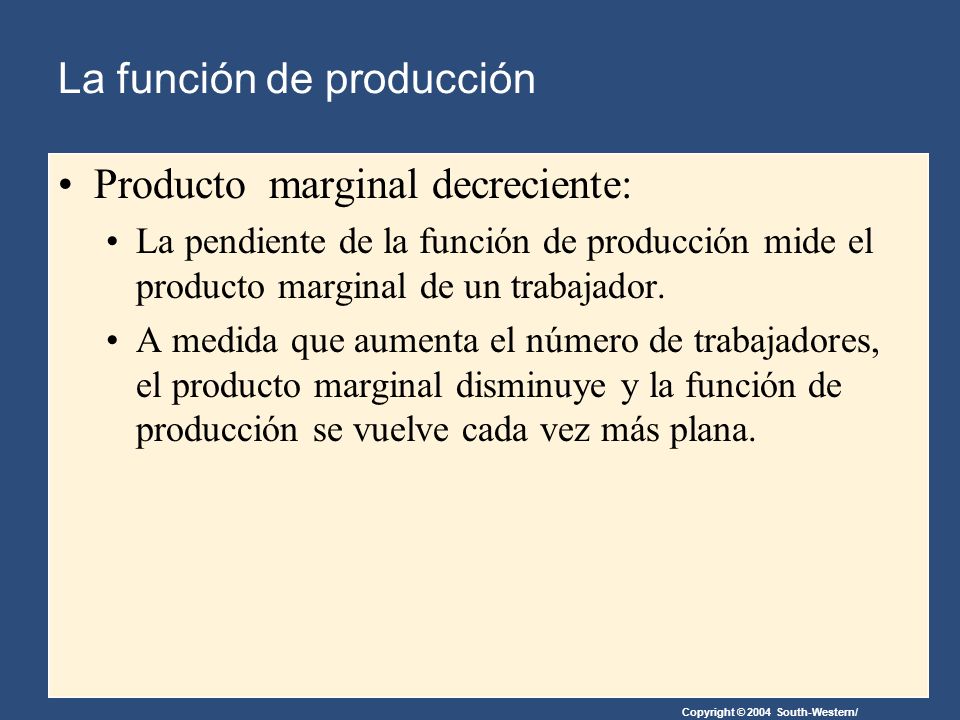 La función de producción

• Producto marginal decreciente:

• La pendiente de la función de producción mide el producto marginal de un trabajador.

• A medida que aumenta el número de trabajadores, el producto marginal disminuye y la función de producción se vuelve cada vez más plana.

Copyright © 2004 South-Western/